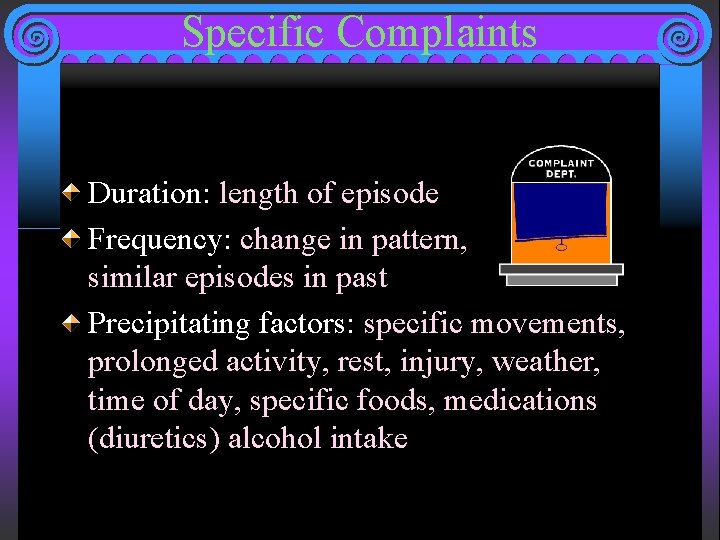 Specific Complaints

COMPLAINT DEPT.

Duration: length of episode

Frequency: change in pattern, similar episodes in past

Precipitating factors: specific movements, prolonged activity, rest, injury, weather, time of day, specific foods, medications (diuretics) alcohol intake